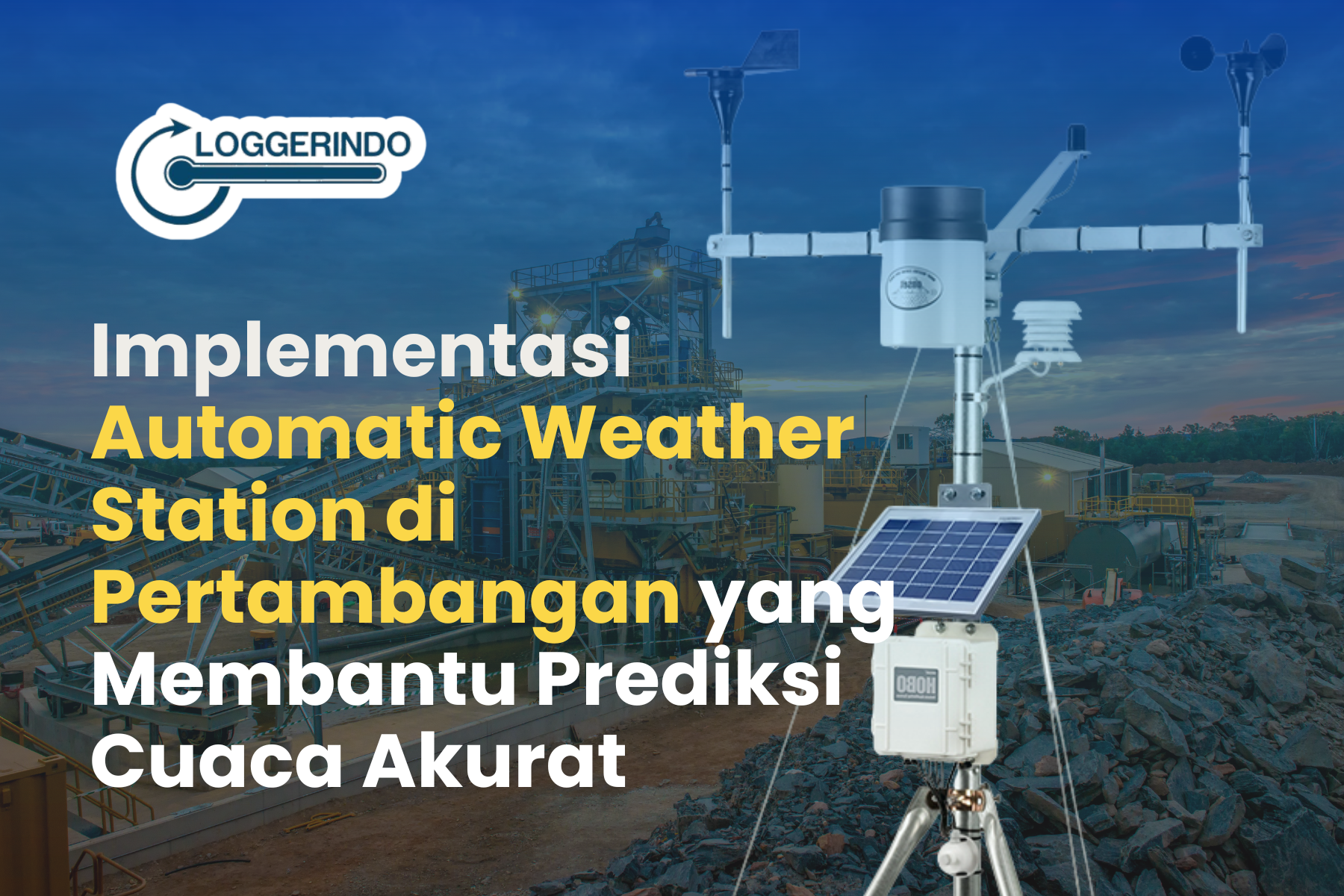 LOGGERINDO

Implementasi Automatic Weather Station di Pertambangan yang Membantu Prediksi Cuaca Akurat

HOBO